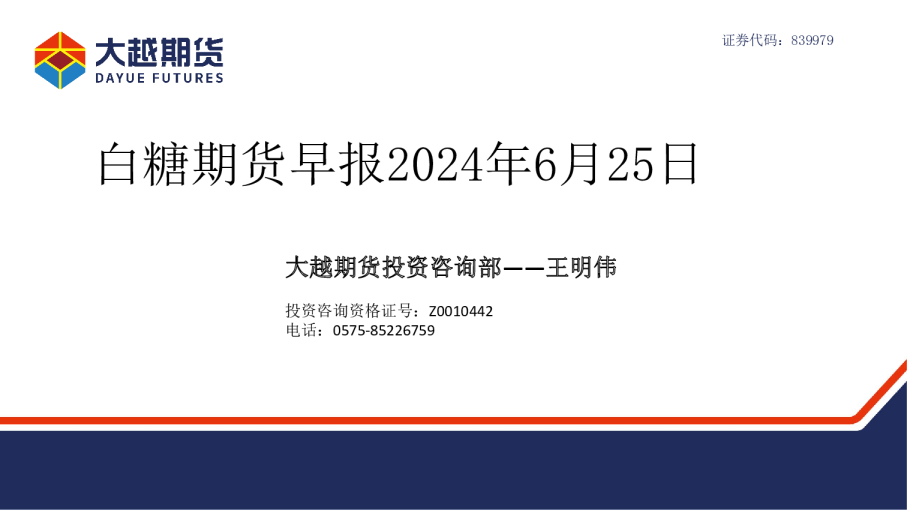 大越期货
DAYUE FUTURES

证券代码：839979

白糖期货早报2024年6月25日

大越期货投资咨询部——王明伟

投资咨询资格证号：Z0010442
电话：0575-85226759